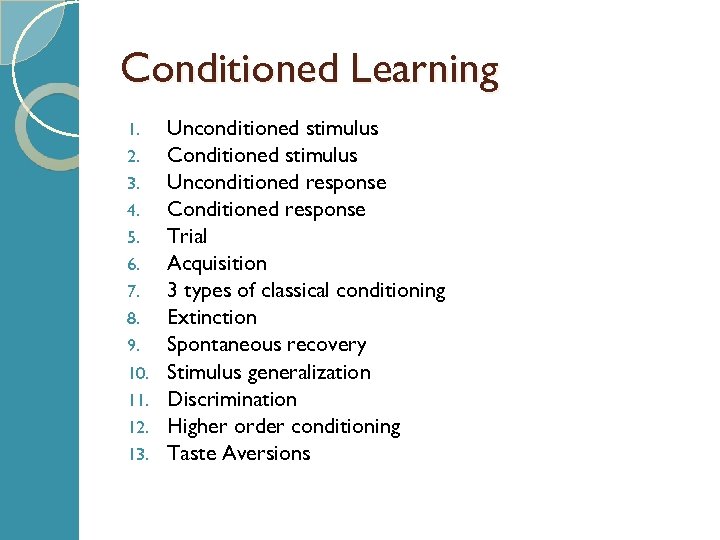 Conditioned Learning

1. Unconditioned stimulus
2. Conditioned stimulus
3. Unconditioned response
4. Conditioned response
5. Trial
6. Acquisition
7. 3 types of classical conditioning
8. Extinction
9. Spontaneous recovery
10. Stimulus generalization
11. Discrimination
12. Higher order conditioning
13. Taste Aversions